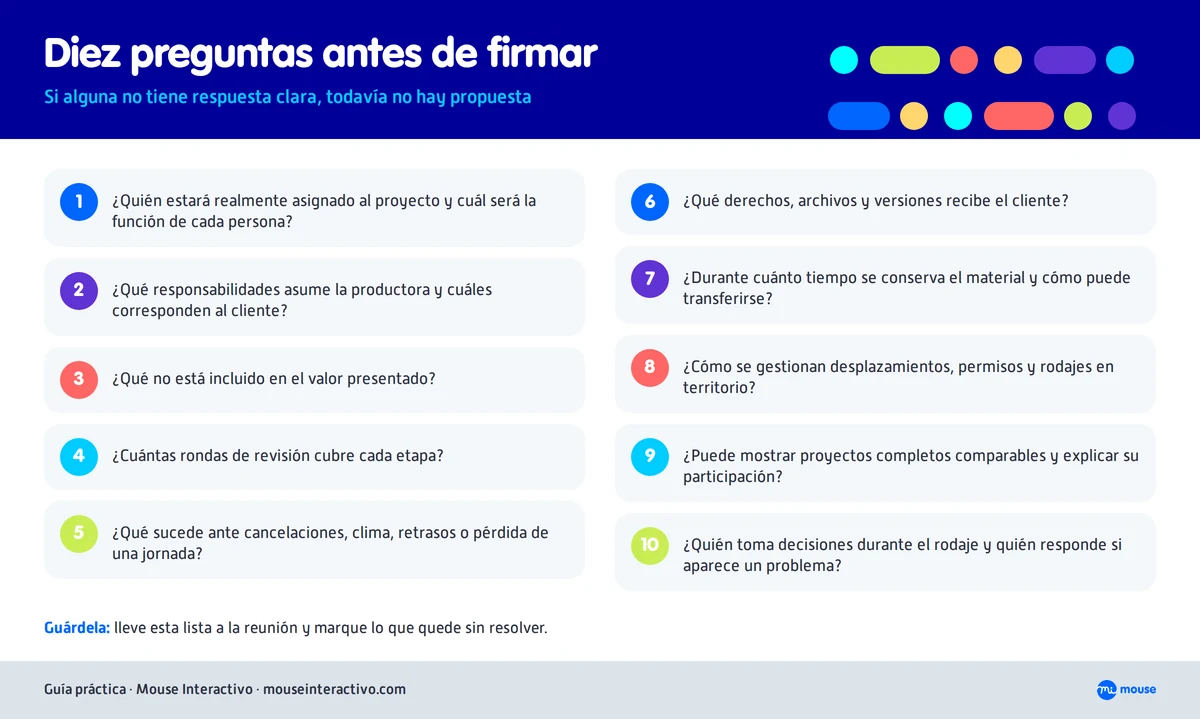 Diez preguntas antes de firmar

Si alguna no tiene respuesta clara, todavía no hay propuesta

1 ¿Quién estará realmente asignado al proyecto y cuál será la función de cada persona?

2 ¿Qué responsabilidades asume la productora y cuáles corresponden al cliente?

3 ¿Qué no está incluido en el valor presentado?

4 ¿Cuántas rondas de revisión cubre cada etapa?

5 ¿Qué sucede ante cancelaciones, clima, retrasos o pérdida de una jornada?

6 ¿Qué derechos, archivos y versiones recibe el cliente?

7 ¿Durante cuánto tiempo se conserva el material y cómo puede transferirse?

8 ¿Cómo se gestionan desplazamientos, permisos y rodajes en territorio?

9 ¿Puede mostrar proyectos completos comparables y explicar su participación?

10 ¿Quién toma decisiones durante el rodaje y quién responde si aparece un problema?

Guárdela: lleve esta lista a la reunión y marque lo que quede sin resolver.

Guía práctica · Mouse Interactivo · mouseinteractivo.com

mouse